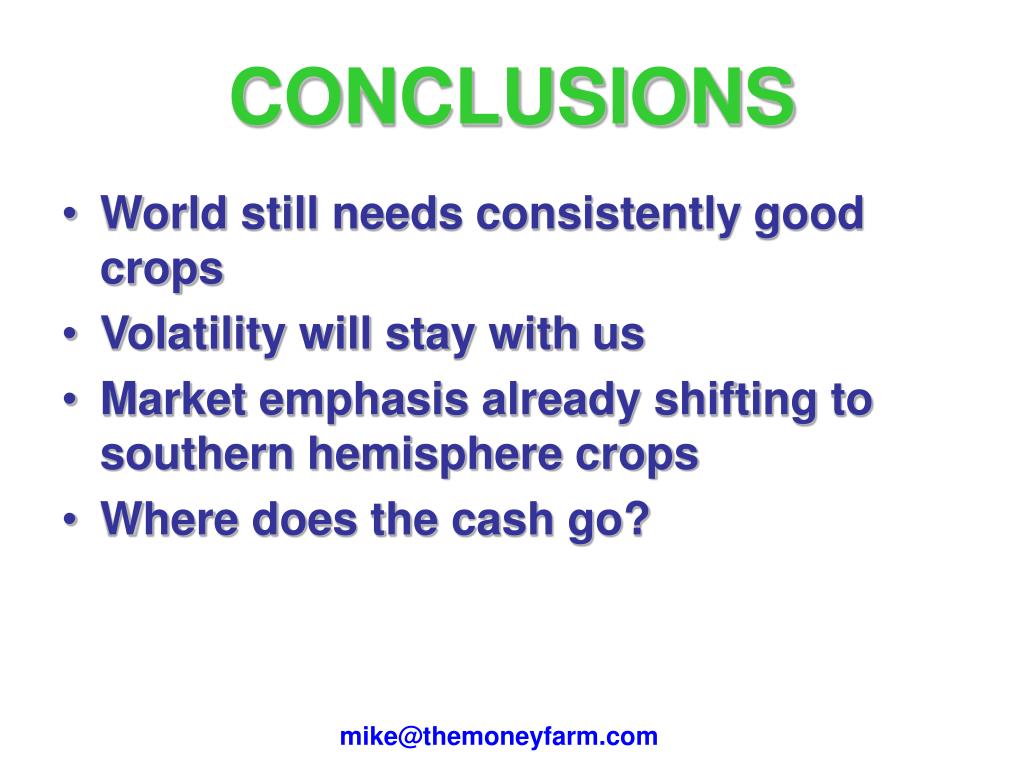 CONCLUSIONS

• World still needs consistently good crops
• Volatility will stay with us
• Market emphasis already shifting to southern hemisphere crops
• Where does the cash go?

mike@themoneyfarm.com